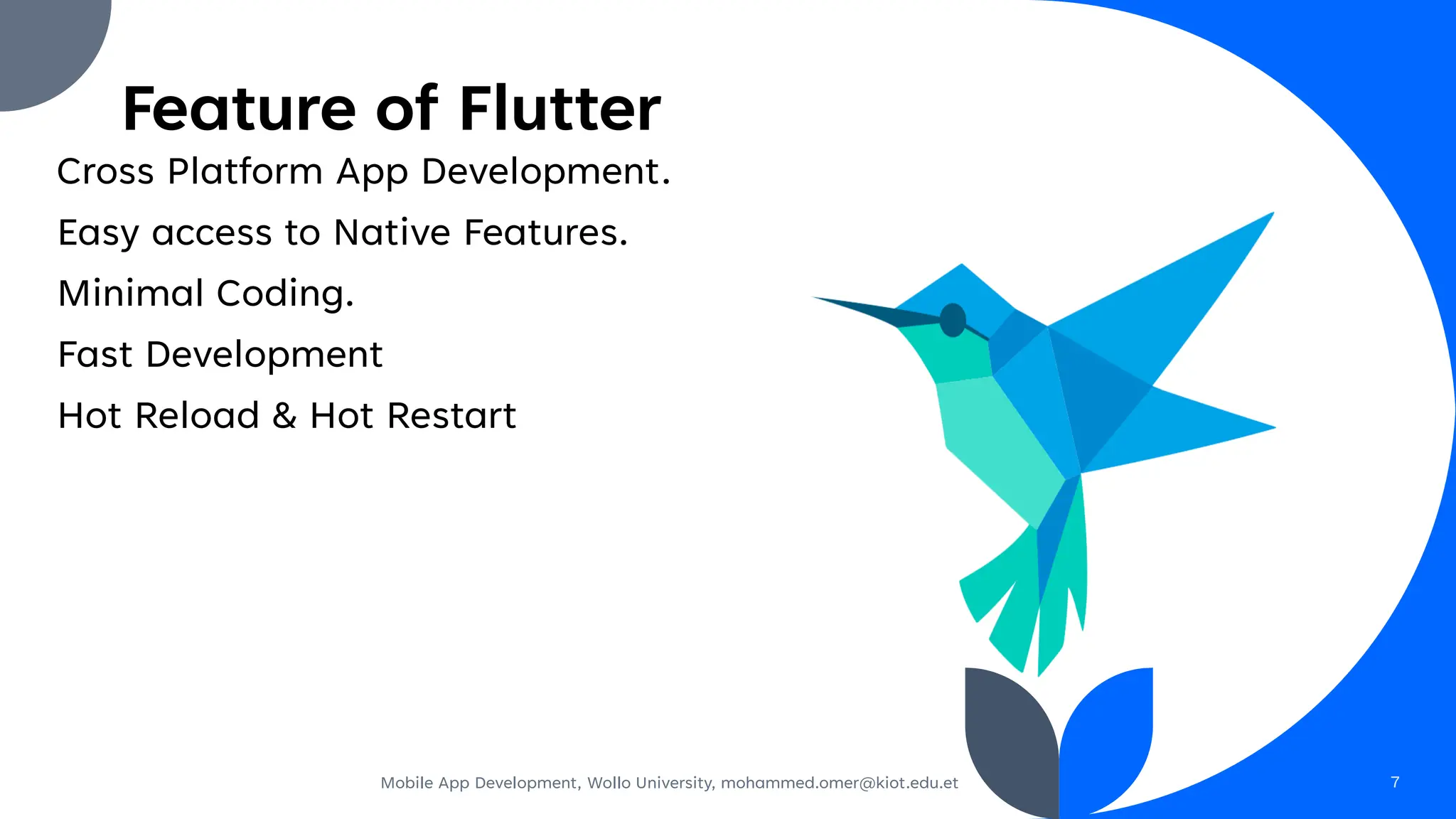 Feature of Flutter

Cross Platform App Development.

Easy access to Native Features.

Minimal Coding.

Fast Development

Hot Reload & Hot Restart

Mobile App Development, Wollo University, mohammed.omer@kiot.edu.et

7